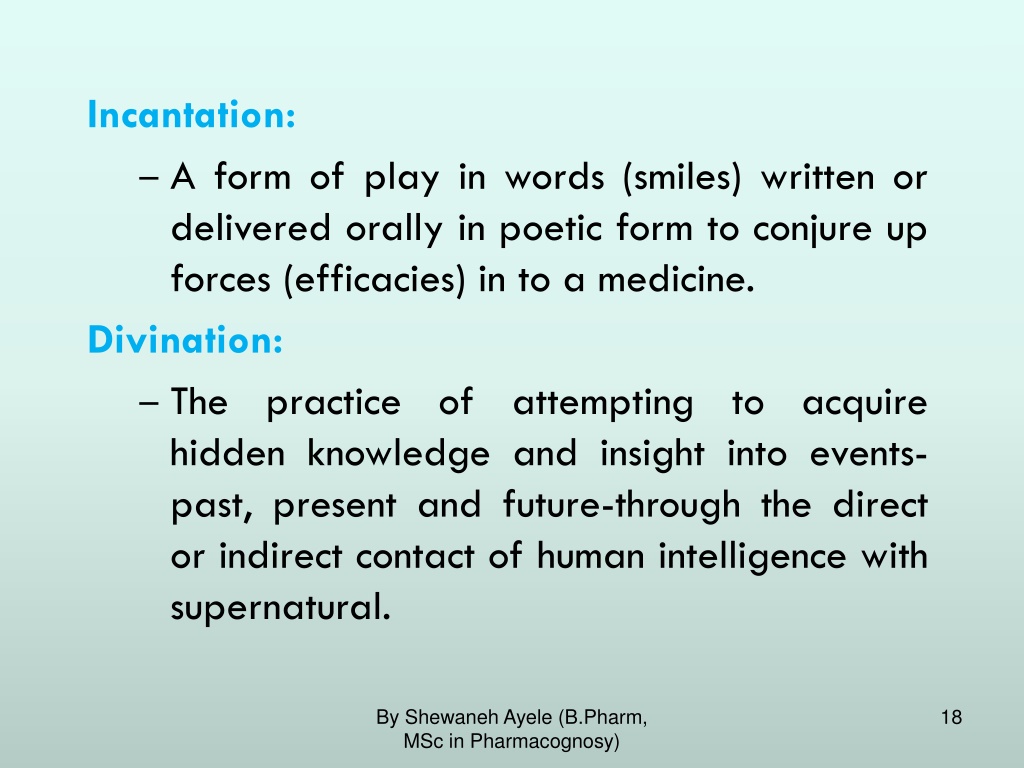 Incantation:

– A form of play in words (smiles) written or delivered orally in poetic form to conjure up forces (efficacies) in to a medicine.

Divination:

– The practice of attempting to acquire hidden knowledge and insight into events-past, present and future-through the direct or indirect contact of human intelligence with supernatural.

By Shewaneh Ayele (B.Pharm, MSc in Pharmacognosy)

18